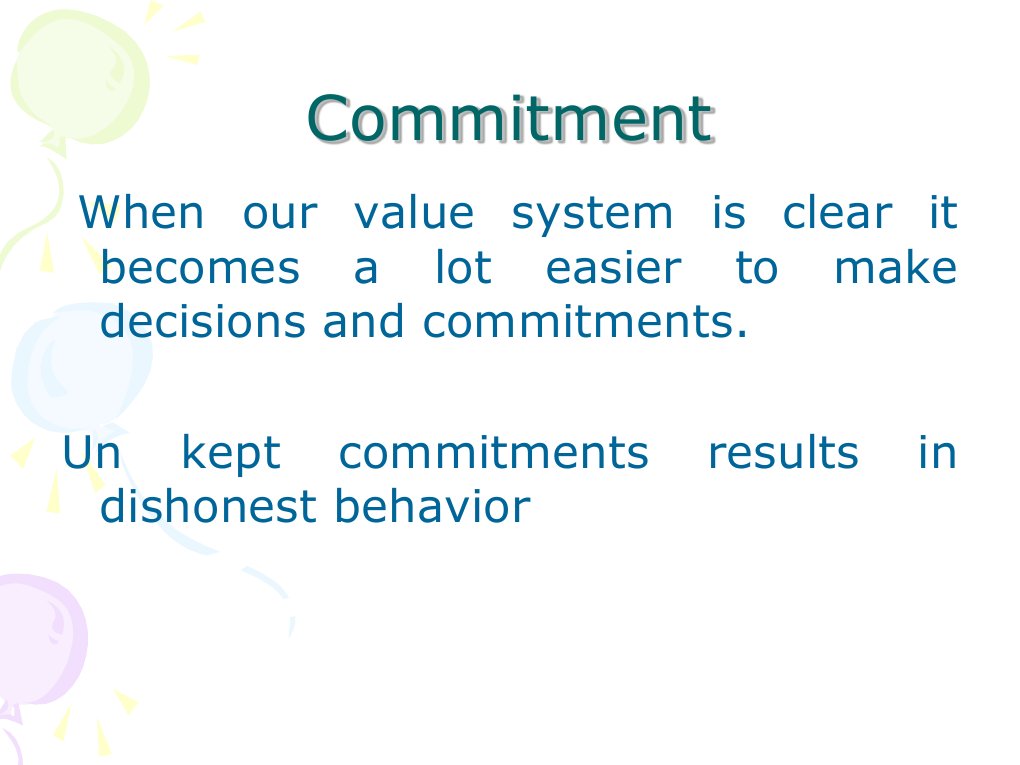 Commitment

When our value system is clear it becomes a lot easier to make decisions and commitments.

Un kept commitments results in dishonest behavior